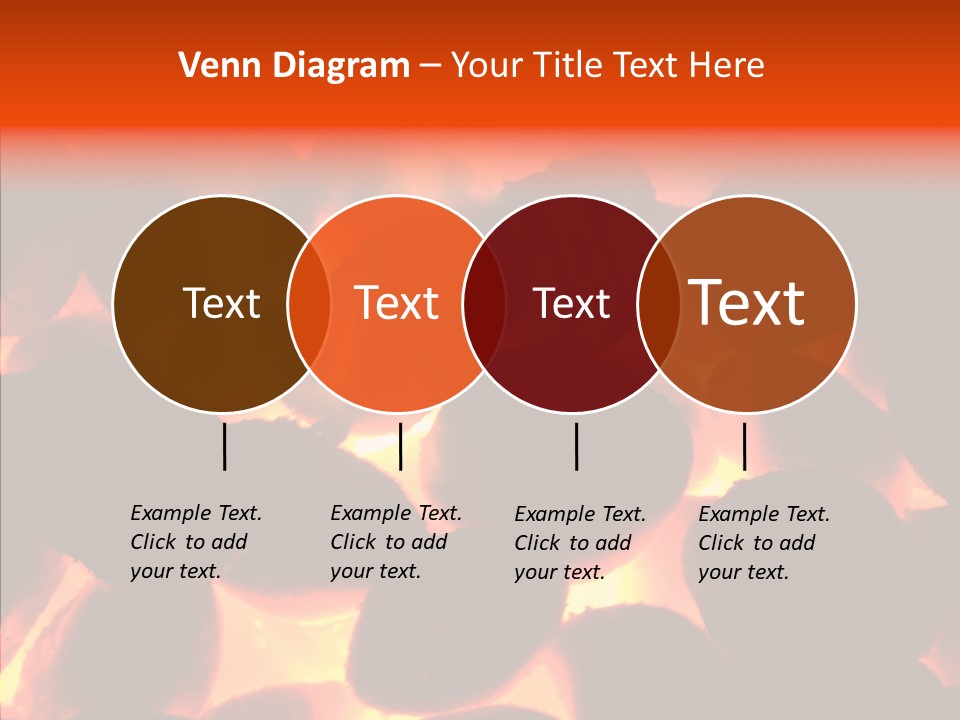 Venn Diagram – Your Title Text Here

Text

Text

Text

Text

Example Text. Click to add your text.

Example Text. Click to add your text.

Example Text. Click to add your text.

Example Text. Click to add your text.